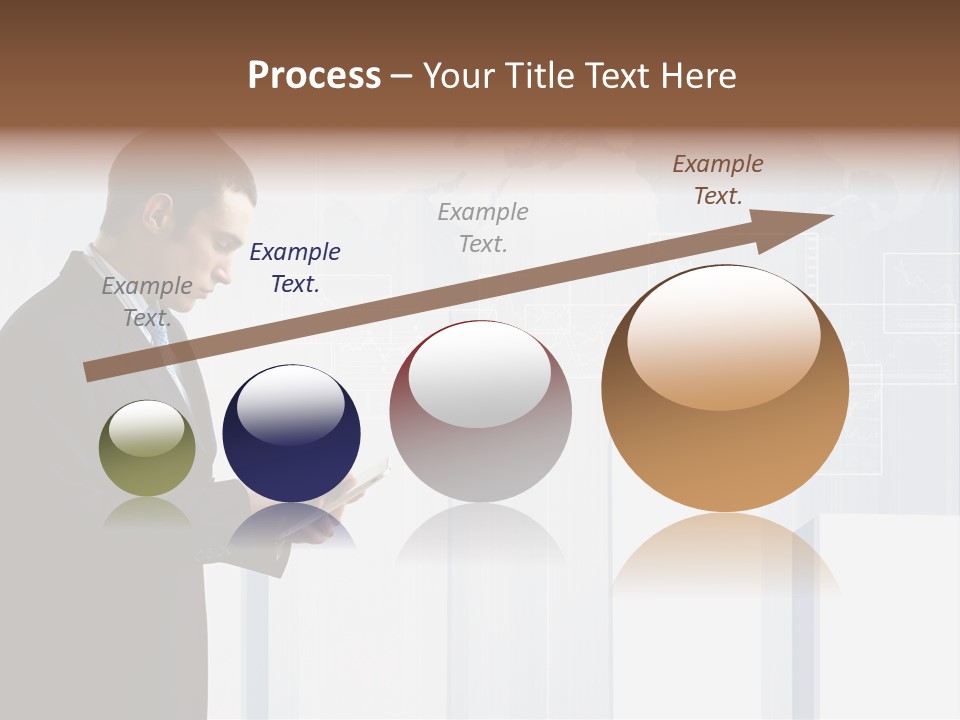 Process – Your Title Text Here

Example Text.

Example Text.

Example Text.

Example Text.